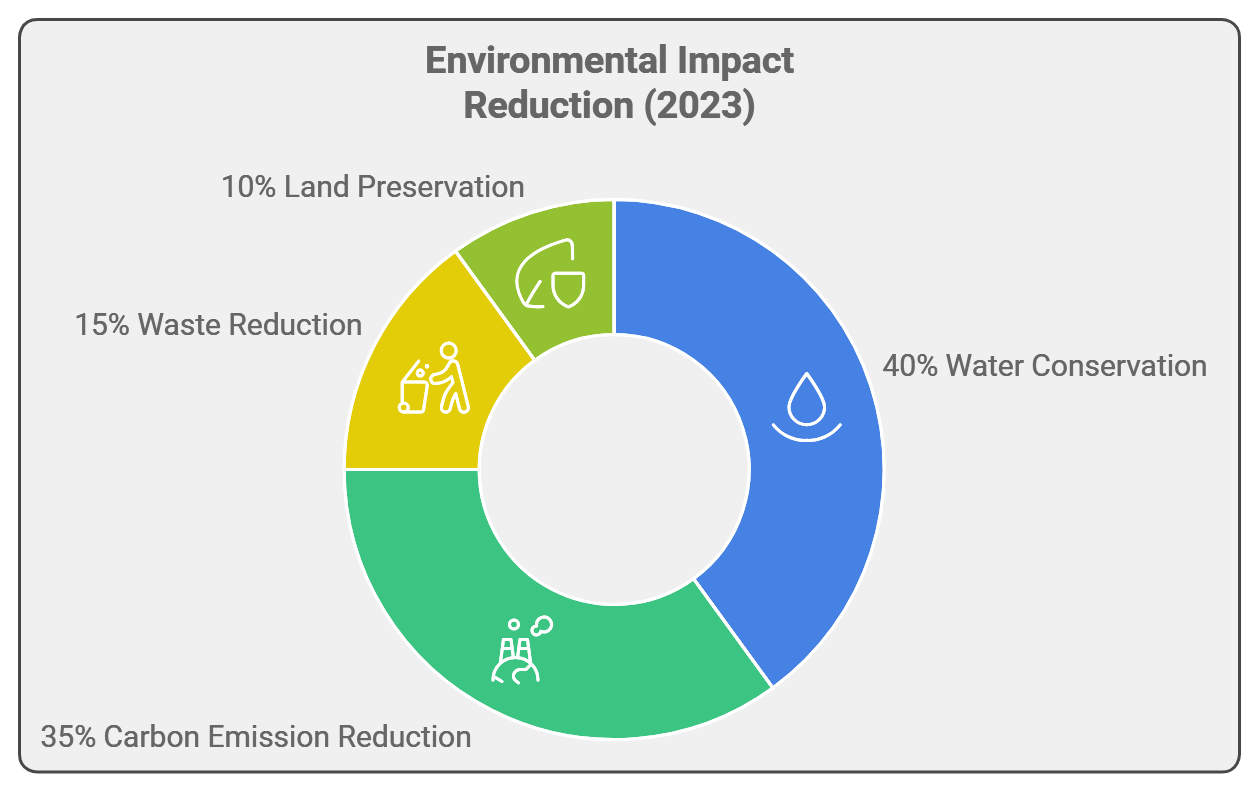 Environmental Impact Reduction (2023)

10% Land Preservation

15% Waste Reduction

40% Water Conservation

35% Carbon Emission Reduction